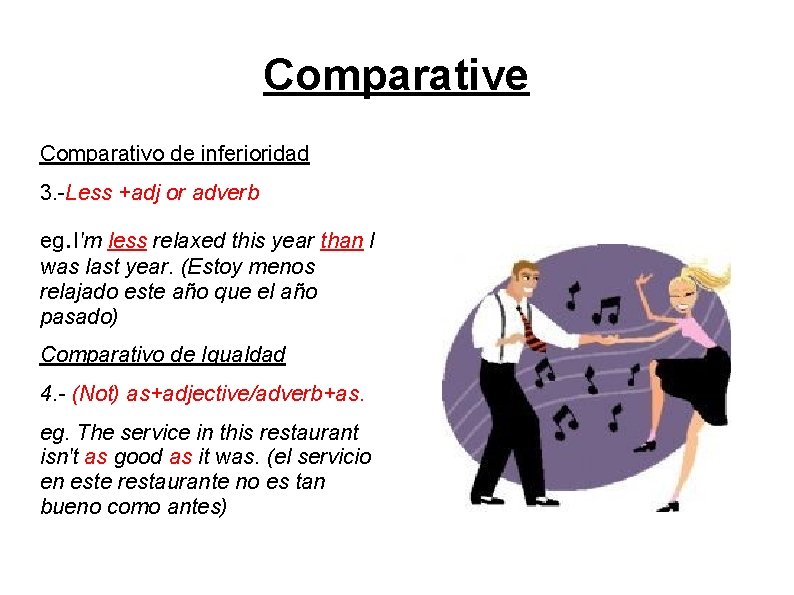 Comparative

Comparativo de inferioridad

3.-Less +adj or adverb

eg.I'm less relaxed this year than I was last year. (Estoy menos relajado este año que el año pasado)

Comparativo de Igualdad

4.- (Not) as+adjective/adverb+as.

eg. The service in this restaurant isn't as good as it was. (el servicio en este restaurante no es tan bueno como antes)